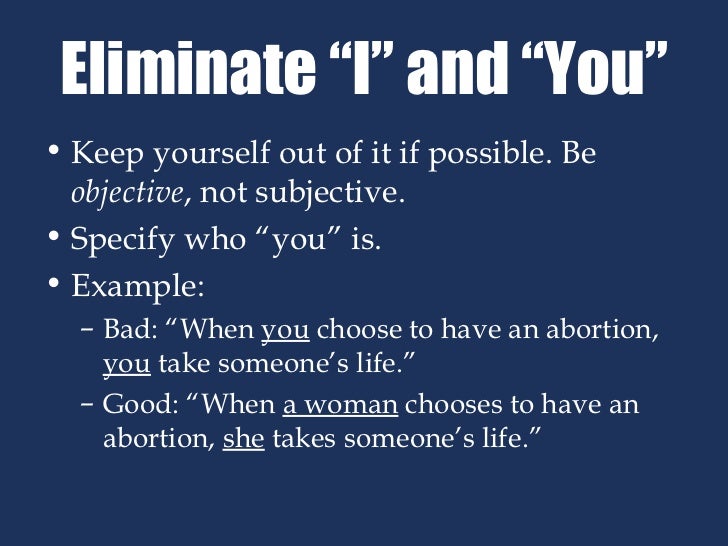 Eliminate “I” and “You”

• Keep yourself out of it if possible. Be objective, not subjective.
• Specify who “you” is.
• Example:
– Bad: “When you choose to have an abortion, you take someone’s life.”
– Good: “When a woman chooses to have an abortion, she takes someone’s life.”